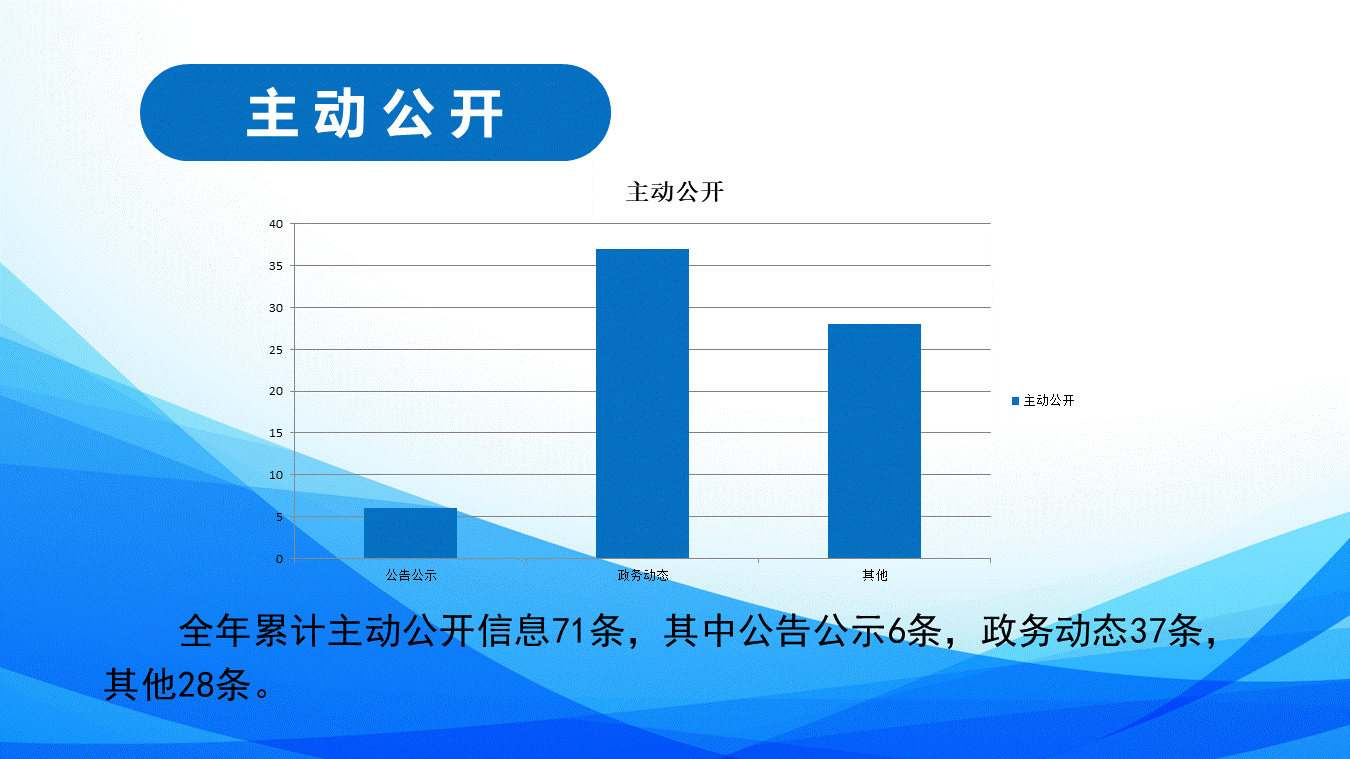 主动公开

主动公开

40
35
30
25
20
15
10
5
0

公告公示
政务动态
其他

主动公开

全年累计主动公开信息71条，其中公告公示6条，政务动态37条，其他28条。